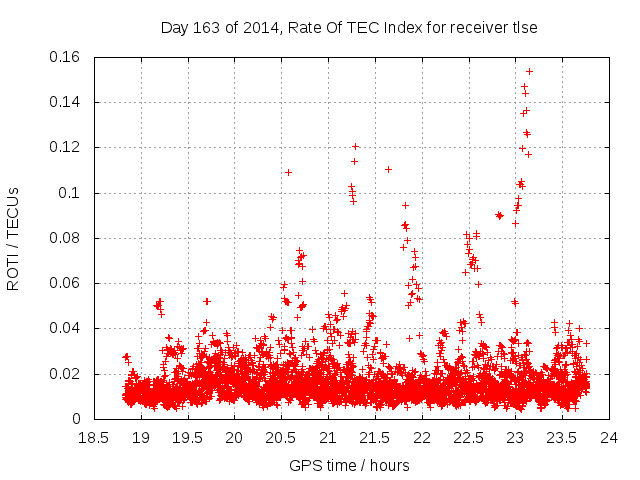 Day 163 of 2014, Rate Of TEC Index for receiver tlse

ROTI / TECUs

0.16
0.14
0.12
0.1
0.08
0.06
0.04
0.02
0

18.5 19 19.5 20 20.5 21 21.5 22 22.5 23 23.5 24

GPS time / hours